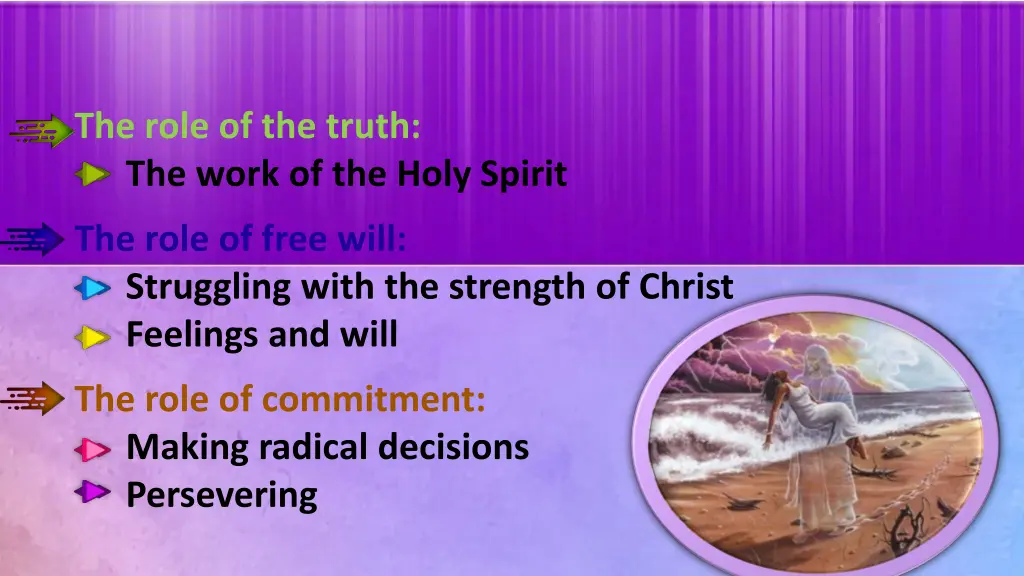 The role of the truth:
The work of the Holy Spirit

The role of free will:
Struggling with the strength of Christ
Feelings and will

The role of commitment:
Making radical decisions
Persevering